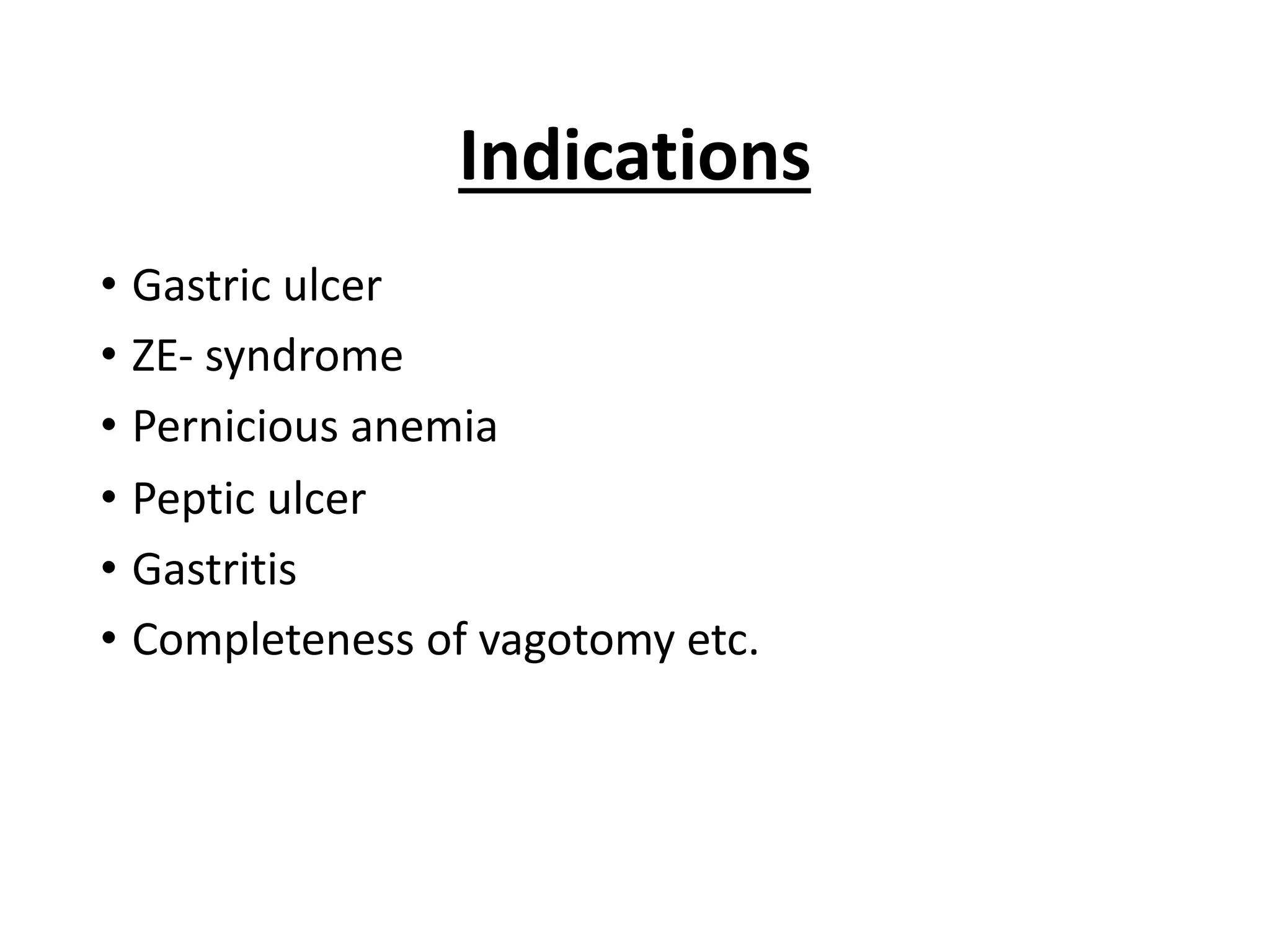 Indications

• Gastric ulcer
• ZE- syndrome
• Pernicious anemia
• Peptic ulcer
• Gastritis
• Completeness of vagotomy etc.